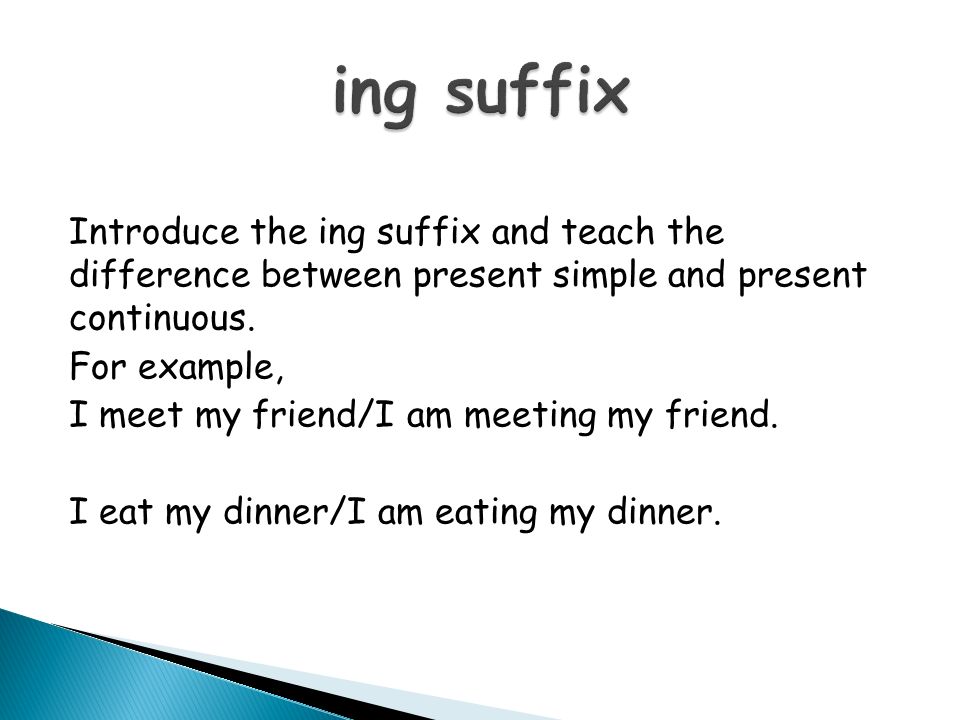 ing suffix

Introduce the ing suffix and teach the difference between present simple and present continuous.

For example,

I meet my friend/I am meeting my friend.

I eat my dinner/I am eating my dinner.